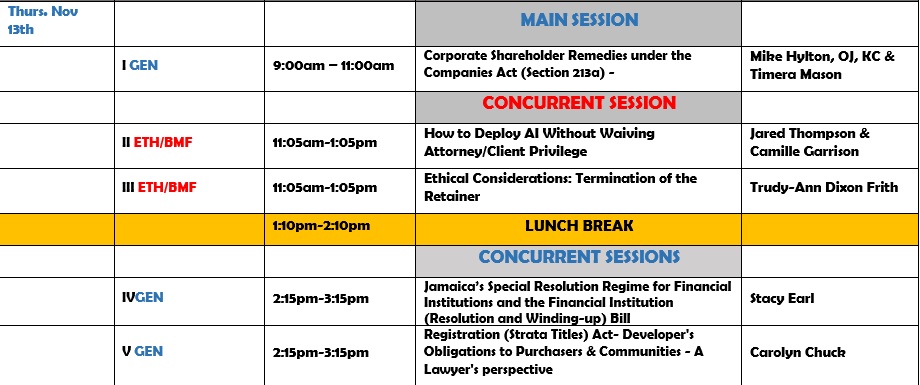 | Thurs. Nov 13th | | | MAIN SESSION | |
|---|---|---|---|---|
| | I GEN | 9:00am – 11:00am | Corporate Shareholder Remedies under the Companies Act (Section 213a) - | Mike Hylton, OJ, KC & Timera Mason |
| | | | CONCURRENT SESSION | |
| | II ETH/BMF | 11:05am-1:05pm | How to Deploy AI Without Waiving Attorney/Client Privilege | Jared Thompson & Camille Garrison |
| | III ETH/BMF | 11:05am-1:05pm | Ethical Considerations: Termination of the Retainer | Trudy-Ann Dixon Frith |
| | | 1:10pm-2:10pm | LUNCH BREAK | |
| | | | CONCURRENT SESSIONS | |
| | IVGEN | 2:15pm-3:15pm | Jamaica's Special Resolution Regime for Financial Institutions and the Financial Institution (Resolution and Winding-up) Bill | Stacy Earl |
| | V GEN | 2:15pm-3:15pm | Registration (Strata Titles) Act- Developer's Obligations to Purchasers & Communities - A Lawyer's perspective | Carolyn Chuck |